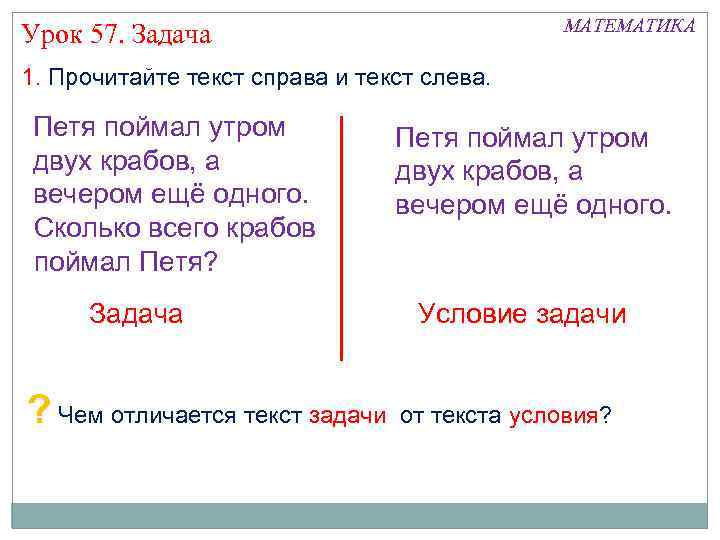 Урок 57. Задача

МАТЕМАТИКА

1. Прочитайте текст справа и текст слева.

Петя поймал утром двух крабов, а вечером ещё одного. Сколько всего крабов поймал Петя?

Задача

Петя поймал утром двух крабов, а вечером ещё одного.

Условие задачи

? Чем отличается текст задачи от текста условия?